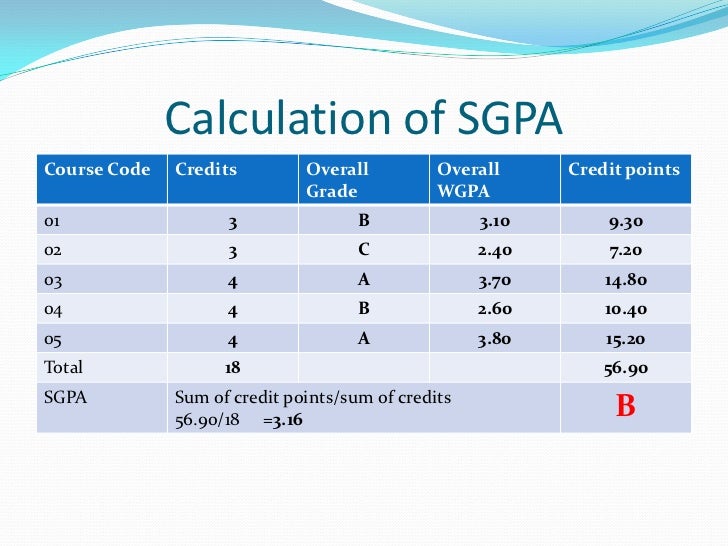 Calculation of SGPA

| Course Code | Credits | Overall Grade | Overall WGPA | Credit points |
|---|---|---|---|---|
| 01 | 3 | B | 3.10 | 9.30 |
| 02 | 3 | C | 2.40 | 7.20 |
| 03 | 4 | A | 3.70 | 14.80 |
| 04 | 4 | B | 2.60 | 10.40 |
| 05 | 4 | A | 3.80 | 15.20 |
| Total | 18 | | | 56.90 |
| SGPA | Sum of credit points/sum of credits 56.90/18 =3.16 | | | B |